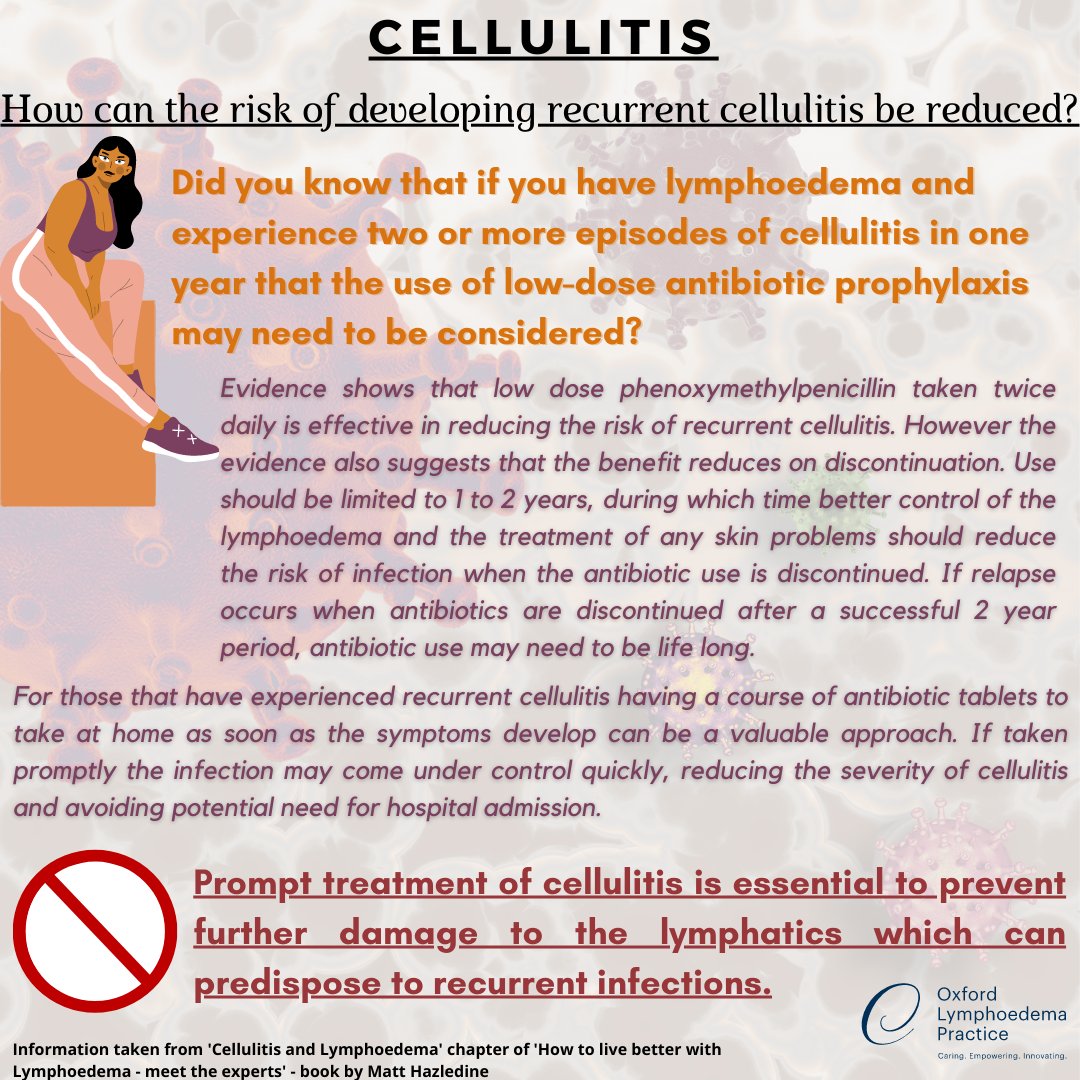 CELLULITIS

How can the risk of developing recurrent cellulitis be reduced?

Did you know that if you have lymphoedema and experience two or more episodes of cellulitis in one year that the use of low-dose antibiotic prophylaxis may need to be considered?

Evidence shows that low dose phenoxymethylpenicillin taken twice daily is effective in reducing the risk of recurrent cellulitis. However the evidence also suggests that the benefit reduces on discontinuation. Use should be limited to 1 to 2 years, during which time better control of the lymphoedema and the treatment of any skin problems should reduce the risk of infection when the antibiotic use is discontinued. If relapse occurs when antibiotics are discontinued after a successful 2 year period, antibiotic use may need to be life long.

For those that have experienced recurrent cellulitis having a course of antibiotic tablets to take at home as soon as the symptoms develop can be a valuable approach. If taken promptly the infection may come under control quickly, reducing the severity of cellulitis and avoiding potential need for hospital admission.

Prompt treatment of cellulitis is essential to prevent further damage to the lymphatics which can predispose to recurrent infections.

Oxford Lymphoedema Practice
Caring. Empowering. Innovating.

Information taken from 'Cellulitis and Lymphoedema' chapter of 'How to live better with Lymphoedema - meet the experts' - book by Matt Hazledine